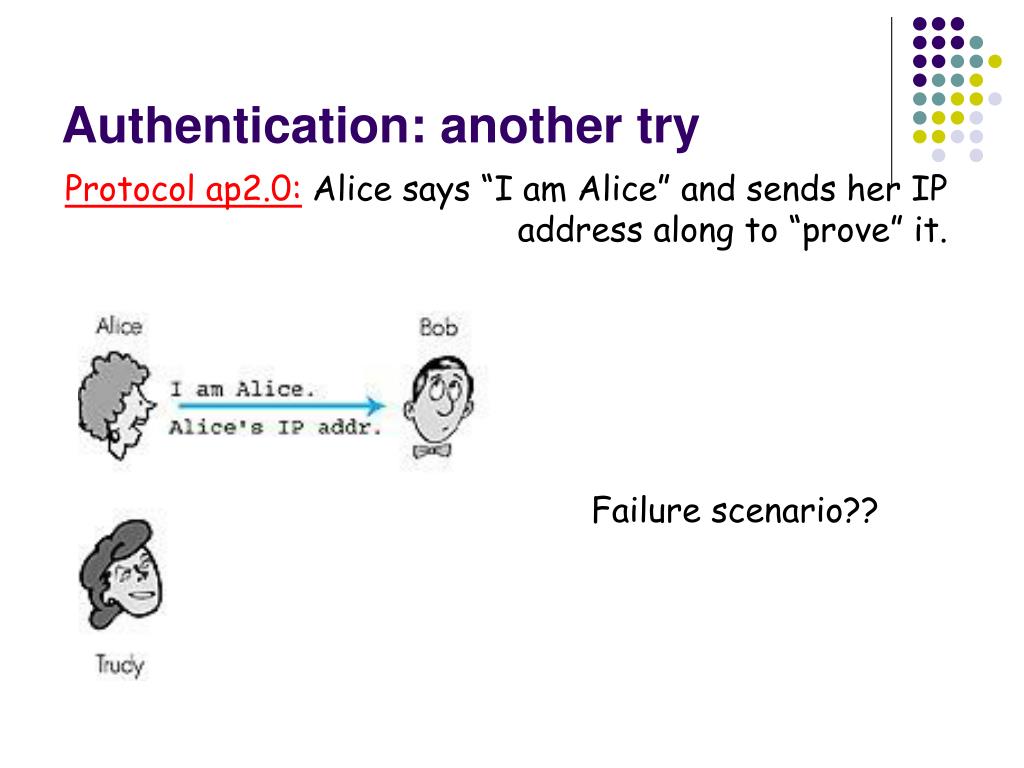 Authentication: another try

Protocol ap2.0: Alice says “I am Alice” and sends her IP address along to “prove” it.

Alice

Bob

I am Alice.

Alice's IP addr.

Failure scenario??

Trudy